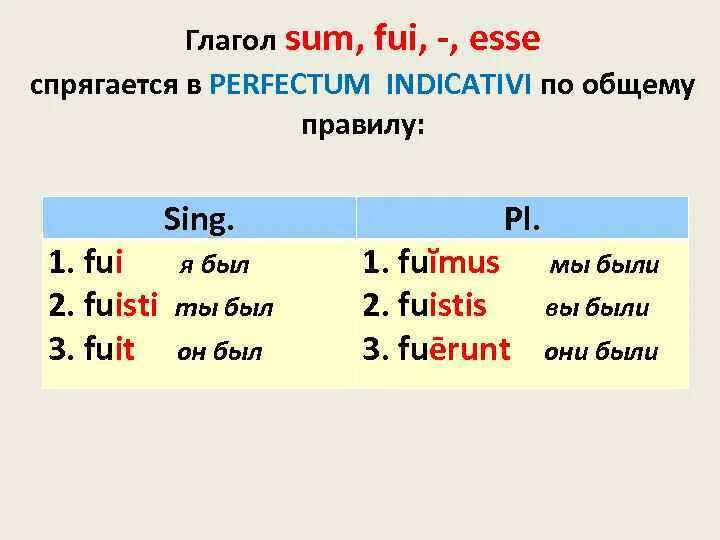 Глагол sum, fui, -, esse спрягается в PERFECTUM INDICATIVI по общему правилу:

| Sing. | Pl. |
|---|---|
| 1. fui я был | 1. fuĭmus мы были |
| 2. fuisti ты был | 2. fuistis вы были |
| 3. fuit он был | 3. fuērunt они были |